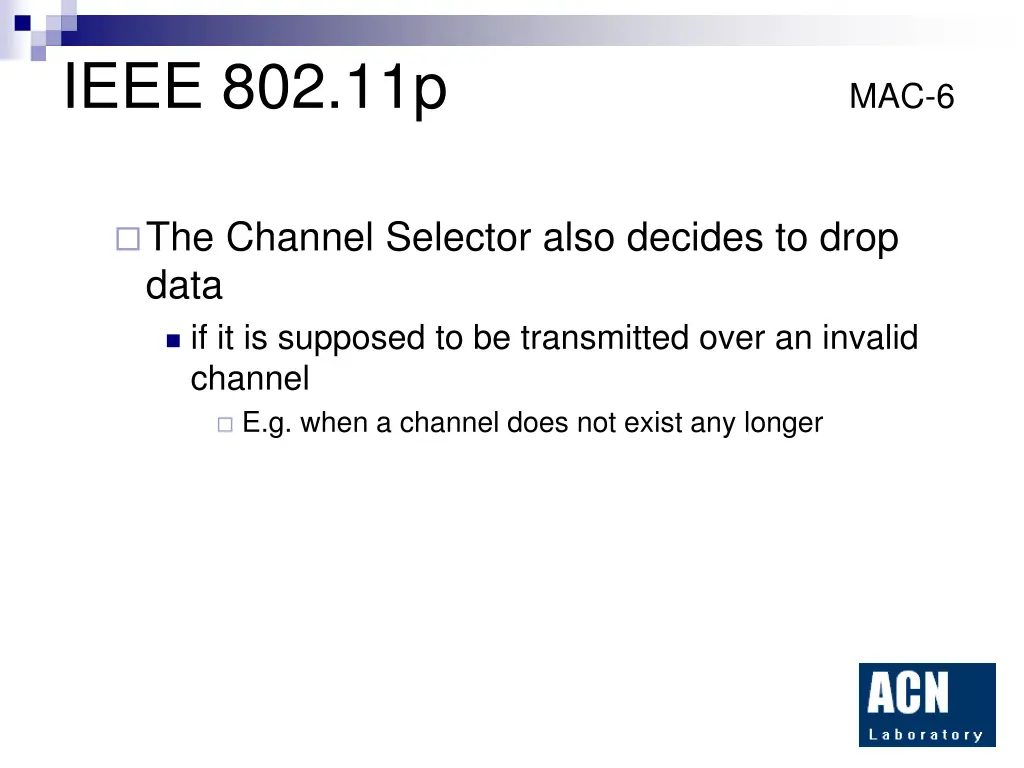 IEEE 802.11p MAC-6

The Channel Selector also decides to drop data

if it is supposed to be transmitted over an invalid channel

E.g. when a channel does not exist any longer

ACN Laboratory